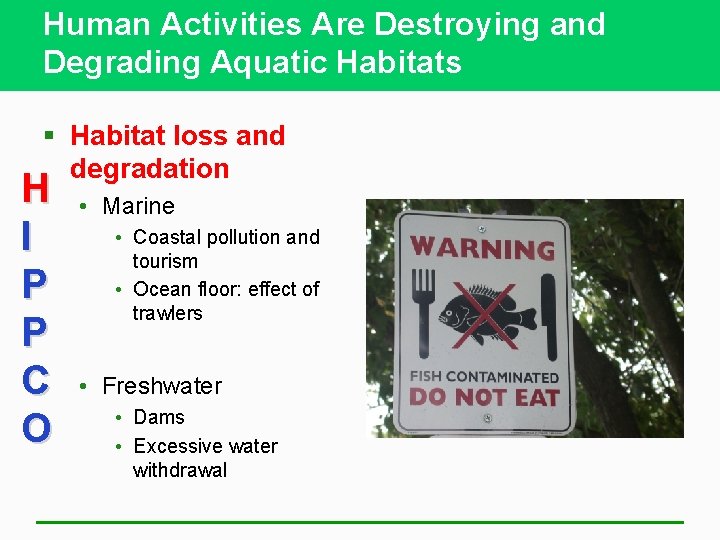 Human Activities Are Destroying and Degrading Aquatic Habitats

H
I
P
P
C
O

▪ Habitat loss and degradation
• Marine
• Coastal pollution and tourism
• Ocean floor: effect of trawlers
• Freshwater
• Dams
• Excessive water withdrawal

WARNING
FISH CONTAMINATED
DO NOT EAT